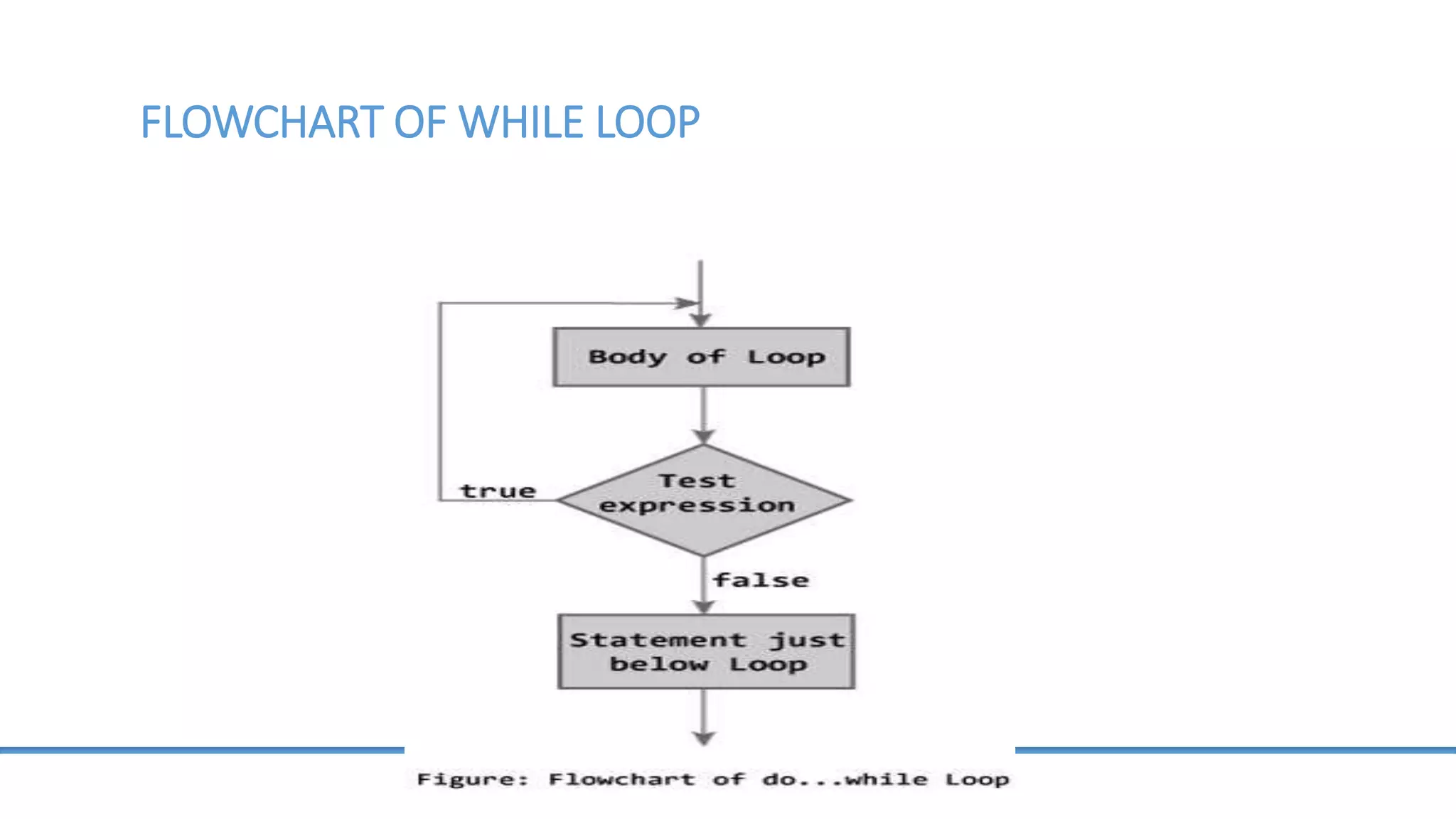 FLOWCHART OF WHILE LOOP

Body of Loop

true

Test expression

false

Statement just below Loop

Figure: Flowchart of do...while Loop